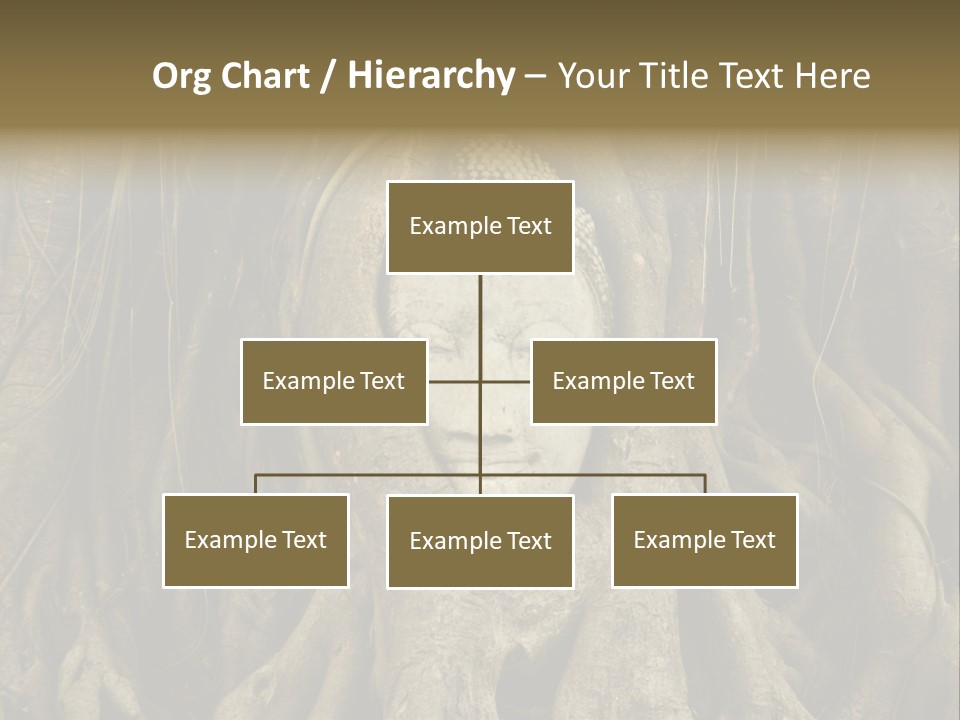 Org Chart / Hierarchy – Your Title Text Here

Example Text

Example Text

Example Text

Example Text

Example Text

Example Text